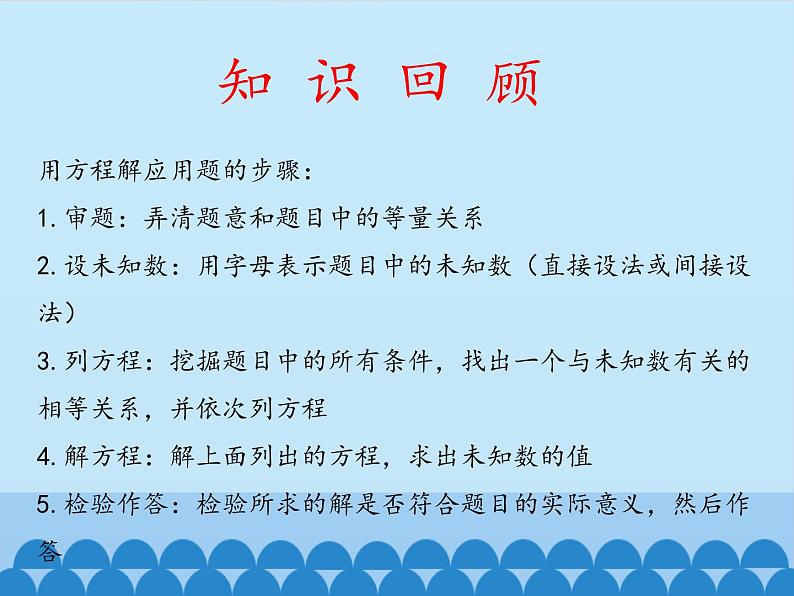 知 识 回 顾

用方程解应用题的步骤：

1. 审题：弄清题意和题目中的等量关系

2. 设未知数：用字母表示题目中的未知数（直接设法或间接设法）

3. 列方程：挖掘题目中的所有条件，找出一个与未知数有关的相等关系，并依次列方程

4. 解方程：解上面列出的方程，求出未知数的值

5. 检验作答：检验所求的解是否符合题目的实际意义，然后作答